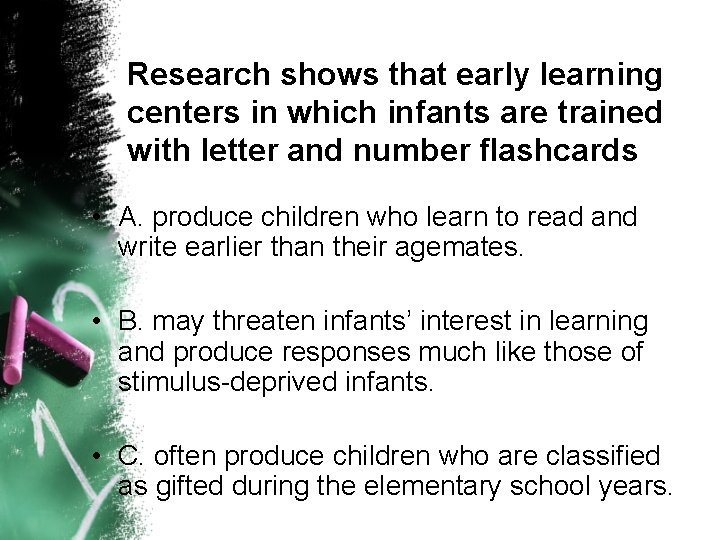 Research shows that early learning centers in which infants are trained with letter and number flashcards

• A. produce children who learn to read and write earlier than their agemates.

• B. may threaten infants' interest in learning and produce responses much like those of stimulus-deprived infants.

• C. often produce children who are classified as gifted during the elementary school years.